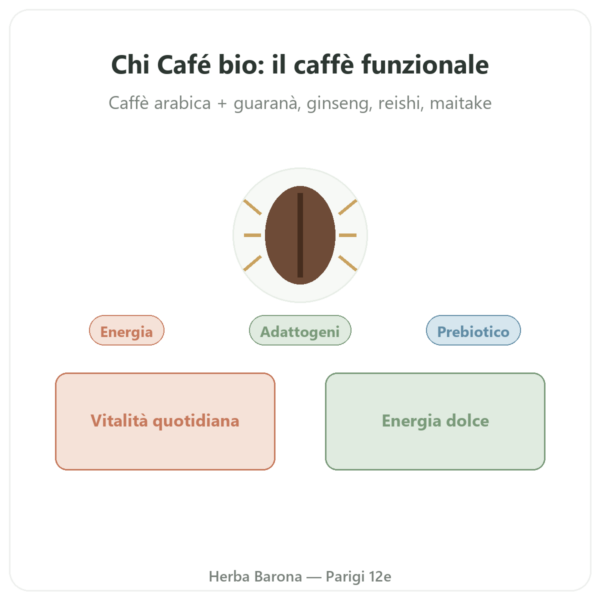 Chi Café bio: il caffè funzionale

Caffè arabica + guaranà, ginseng, reishi, maitake

Energia

Adattogeni

Prebiotico

Vitalità quotidiana

Energia dolce

Herba Barona — Parigi 12e